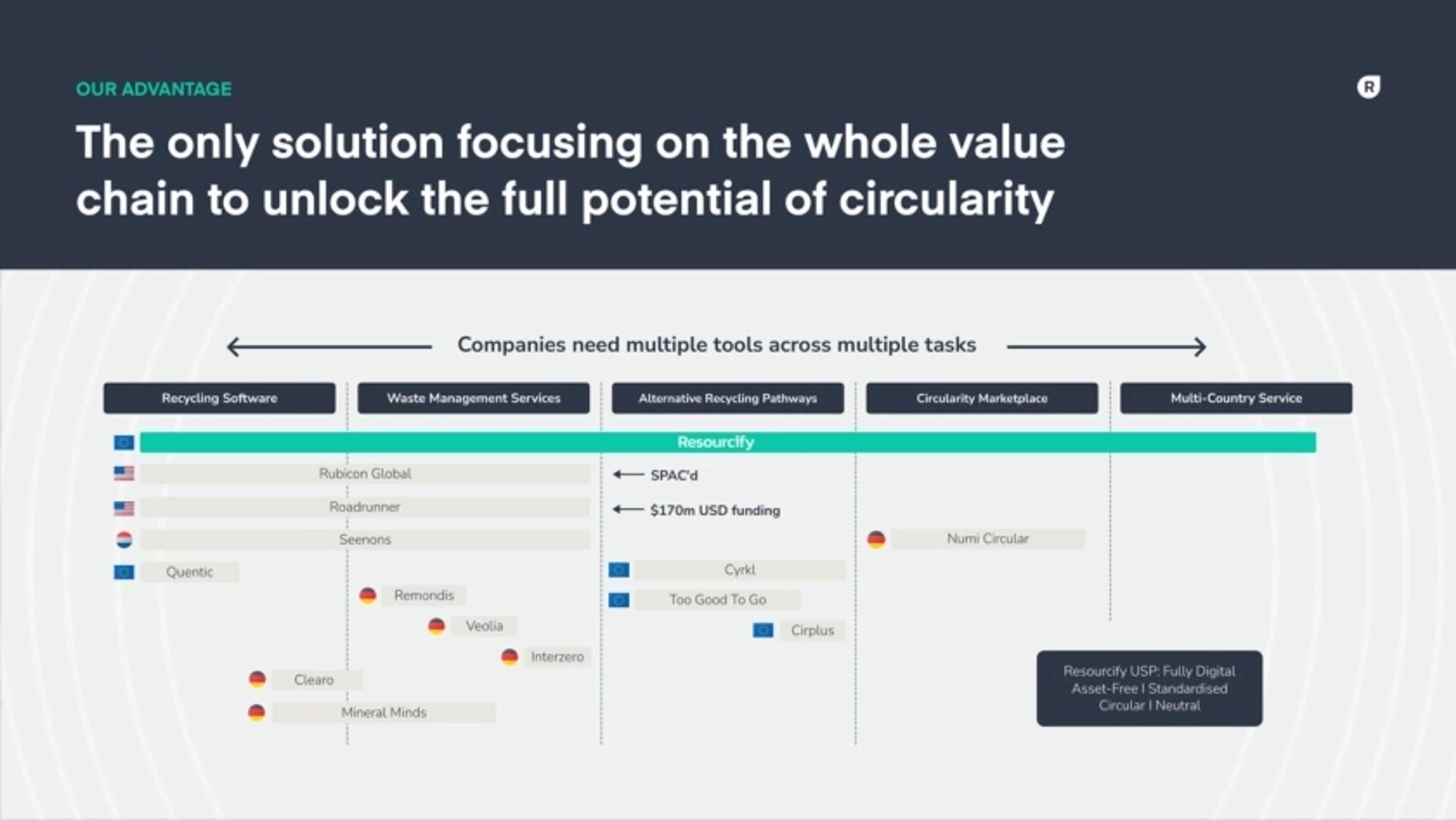 OUR ADVANTAGE

R

The only solution focusing on the whole value chain to unlock the full potential of circularity

Companies need multiple tools across multiple tasks

Recycling Software

Waste Management Services

Alternative Recycling Pathways

Circularity Marketplace

Multi-Country Service

Resourcify

Rubicon Global

SPAC'd

Roadrunner

$170m USD funding

Seenons

Numi Circular

Quentic

Cyrkl

Remondis

Too Good To Go

Veolia

Cirplus

Interzero

Clearo

Mineral Minds

Resourcify USP: Fully Digital Asset-Free I Standardised Circular I Neutral